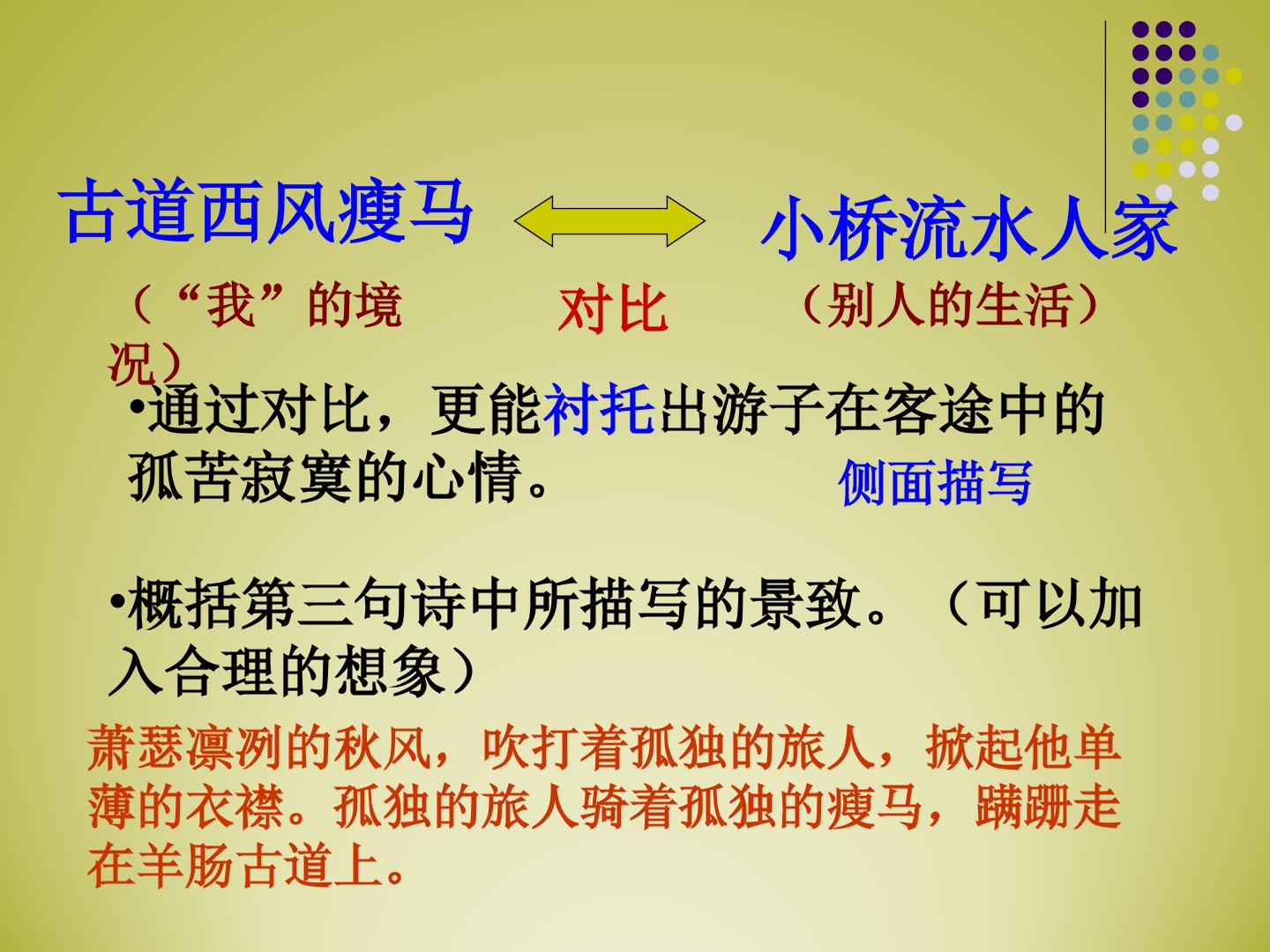 古道西风瘦马

小桥流水人家

（“我”的境况）

对比

（别人的生活）

•通过对比，更能衬托出游子在客途中的孤苦寂寞的心情。

侧面描写

•概括第三句诗中所描写的景致。（可以加入合理的想象）

萧瑟凛冽的秋风，吹打着孤独的旅人，掀起他单薄的衣襟。孤独的旅人骑着孤独的瘦马，蹒跚走在羊肠古道上。